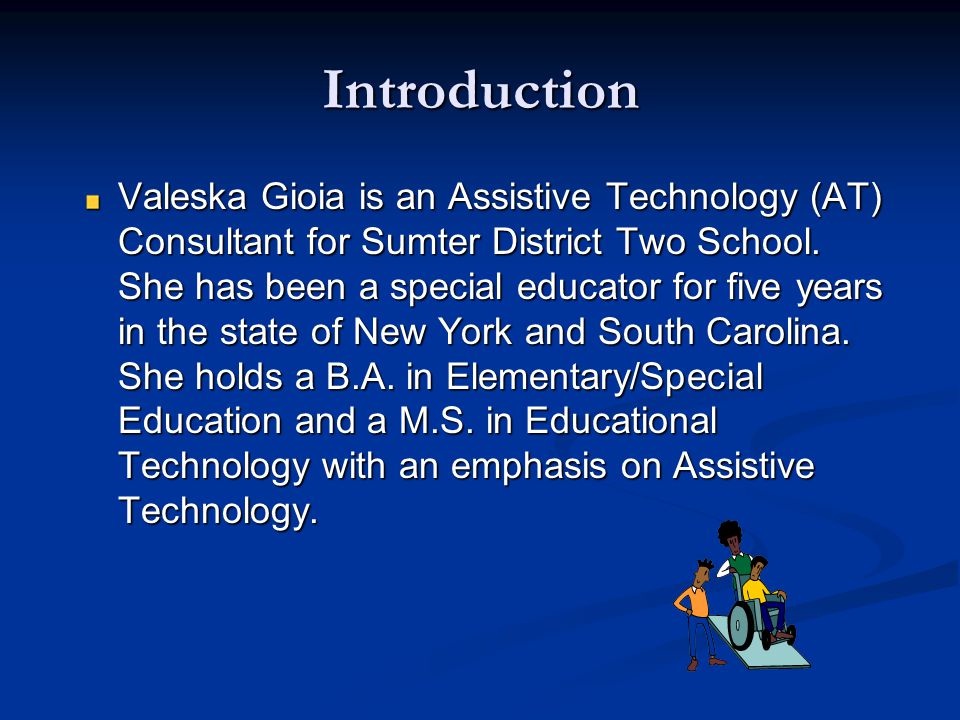 Introduction

Valeska Gioia is an Assistive Technology (AT) Consultant for Sumter District Two School. She has been a special educator for five years in the state of New York and South Carolina. She holds a B.A. in Elementary/Special Education and a M.S. in Educational Technology with an emphasis on Assistive Technology.